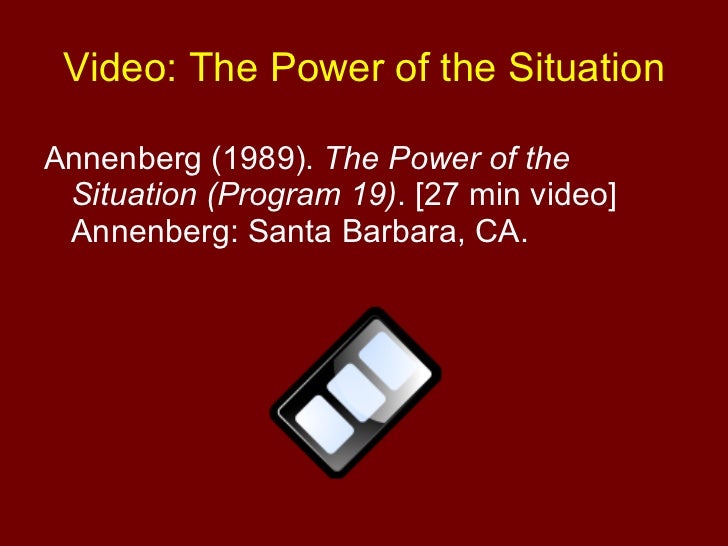 Video: The Power of the Situation

Annenberg (1989). The Power of the Situation (Program 19). [27 min video] Annenberg: Santa Barbara, CA.